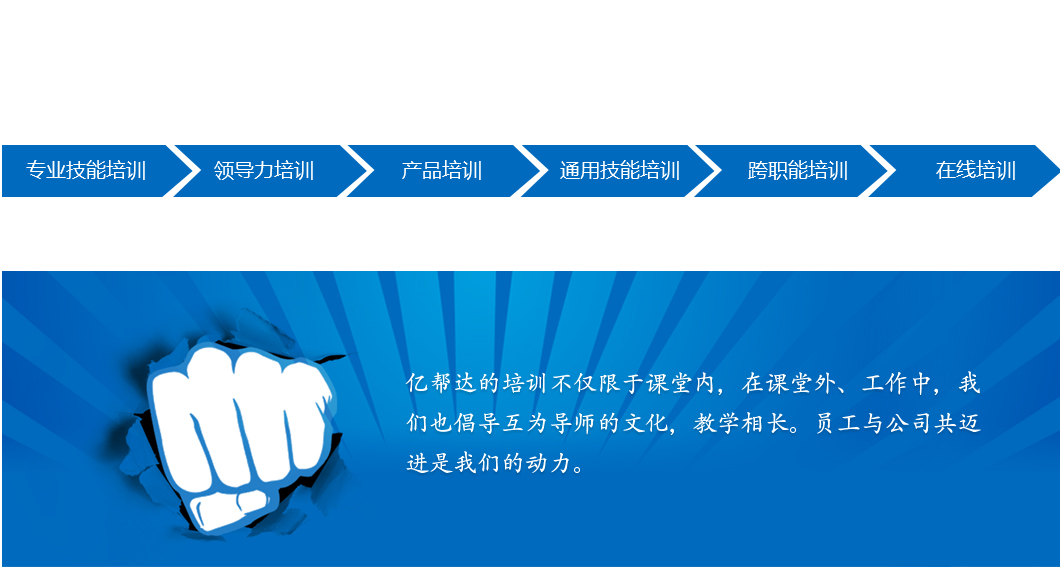 专业技能培训 领导力培训 产品培训 通用技能培训 跨职能培训 在线培训

亿帮达的培训不仅限于课堂内，在课堂外、工作中，我们也倡导互为导师的文化，教学相长。员工与公司共迈进是我们的动力。